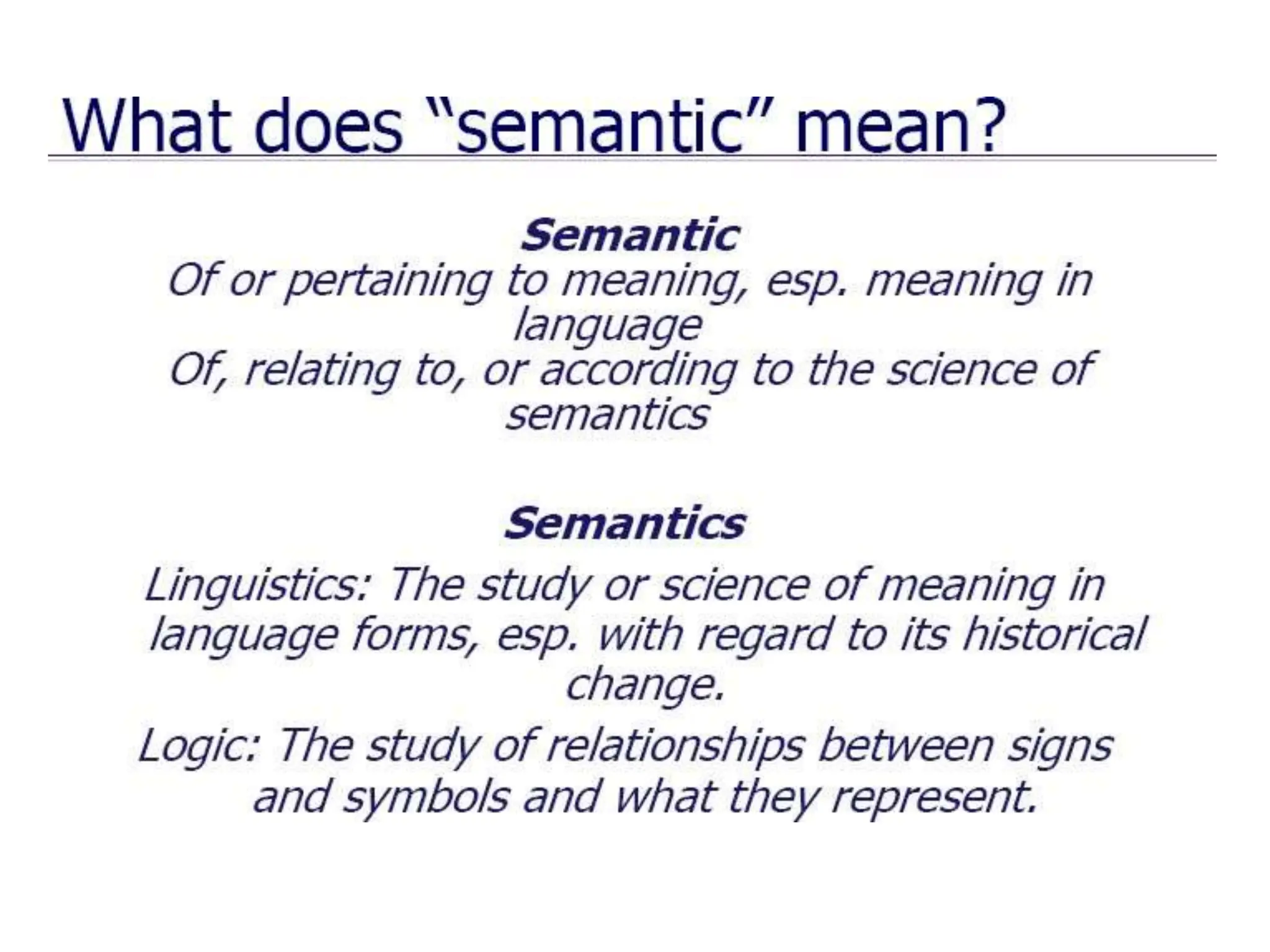 What does “semantic” mean?

Semantic
Of or pertaining to meaning, esp. meaning in language
Of, relating to, or according to the science of semantics

Semantics
Linguistics: The study or science of meaning in language forms, esp. with regard to its historical change.
Logic: The study of relationships between signs and symbols and what they represent.